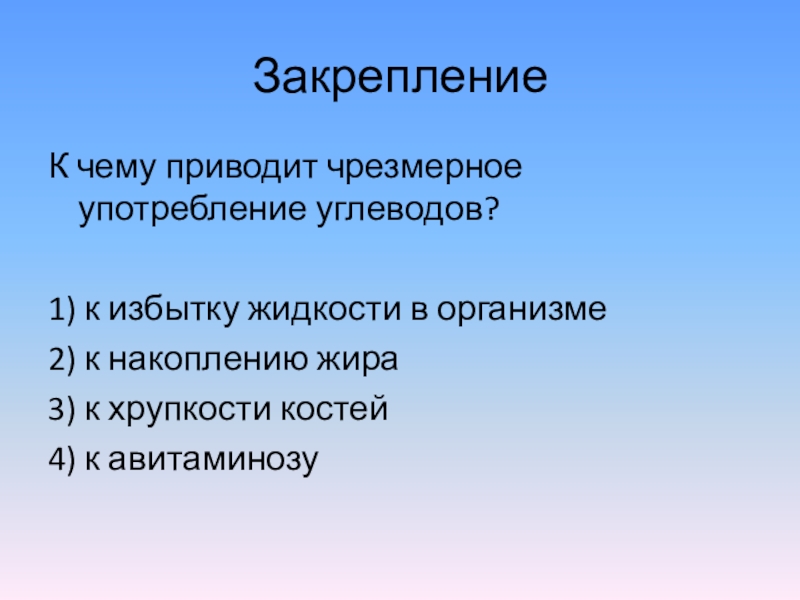 Закрепление

К чему приводит чрезмерное употребление углеводов?

1) к избытку жидкости в организме
2) к накоплению жира
3) к хрупкости костей
4) к авитаминозу